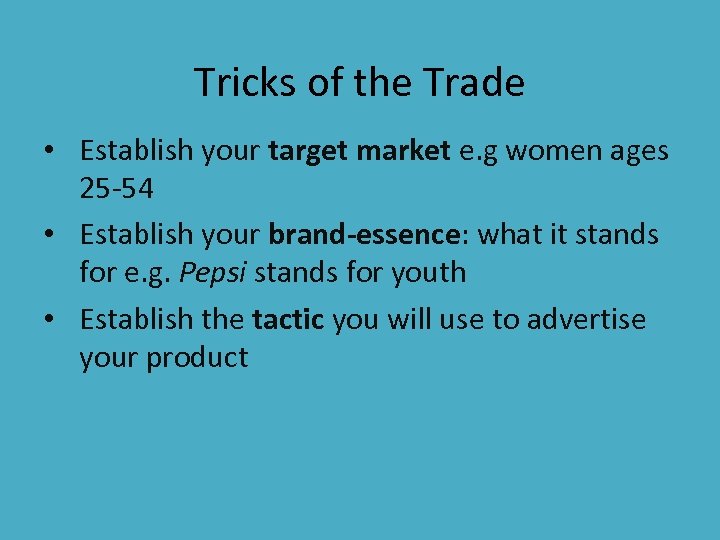 Tricks of the Trade

• Establish your target market e.g women ages 25-54
• Establish your brand-essence: what it stands for e.g. Pepsi stands for youth
• Establish the tactic you will use to advertise your product